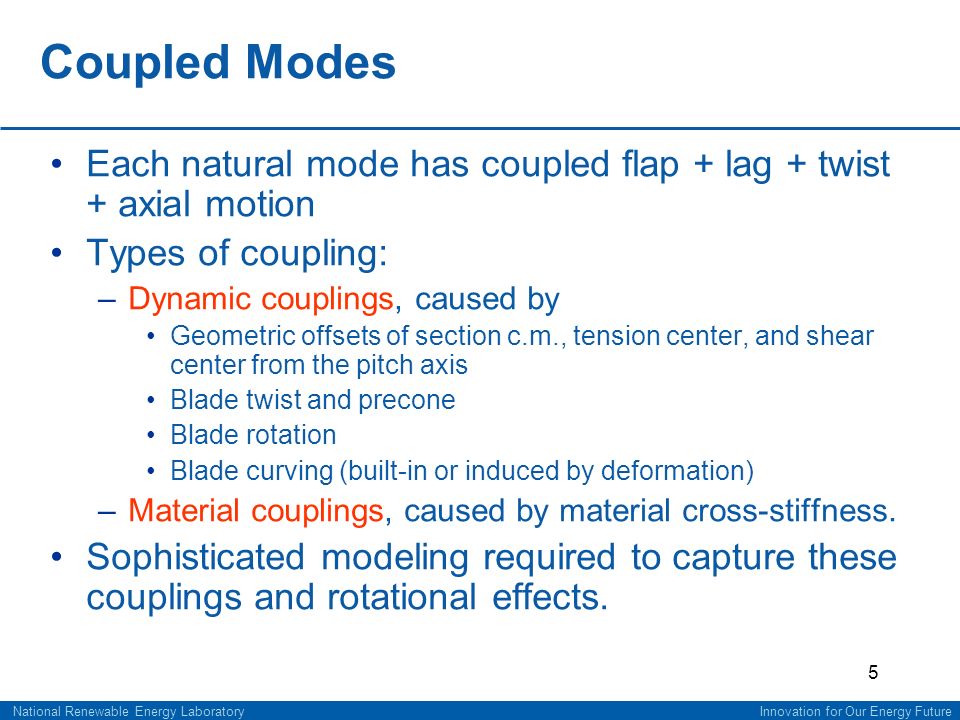 Coupled Modes

• Each natural mode has coupled flap + lag + twist + axial motion

• Types of coupling:

– Dynamic couplings, caused by

• Geometric offsets of section c.m., tension center, and shear center from the pitch axis

• Blade twist and precone

• Blade rotation

• Blade curving (built-in or induced by deformation)

– Material couplings, caused by material cross-stiffness.

• Sophisticated modeling required to capture these couplings and rotational effects.

5

National Renewable Energy Laboratory

Innovation for Our Energy Future